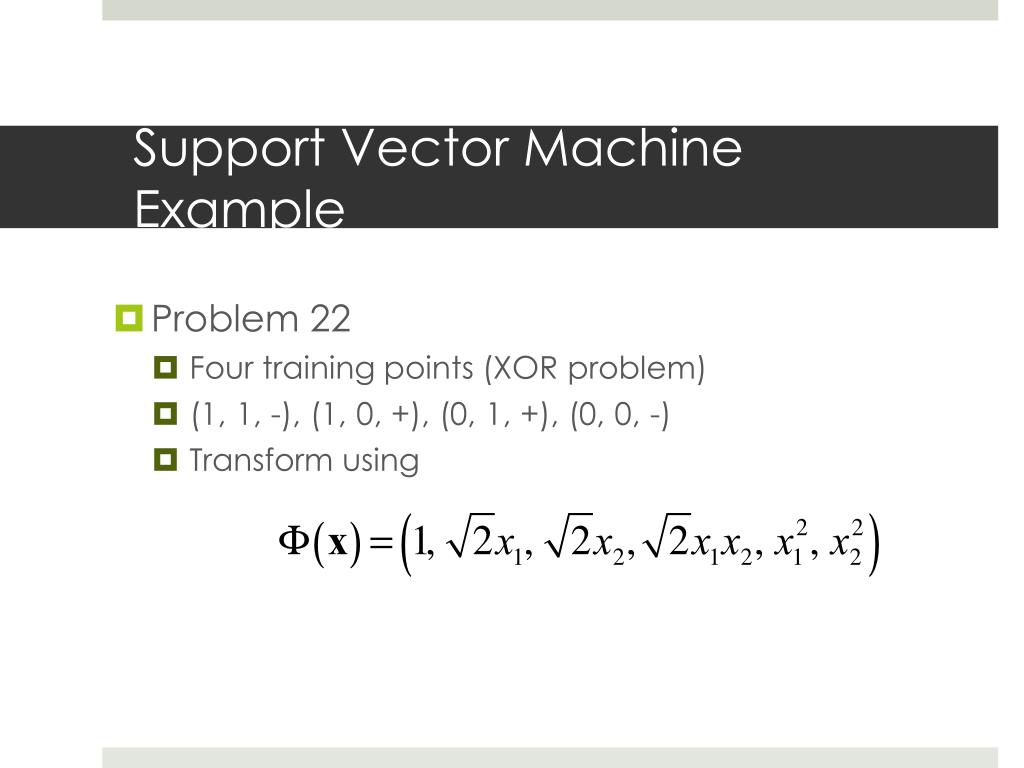 Support Vector Machine Example

Problem 22

Four training points (XOR problem)

(1, 1, -), (1, 0, +), (0, 1, +), (0, 0, -)

Transform using

$\Phi(\mathbf{x}) = \left(1, \sqrt{2}x_1, \sqrt{2}x_2, \sqrt{2}x_1x_2, x_1^2, x_2^2\right)$